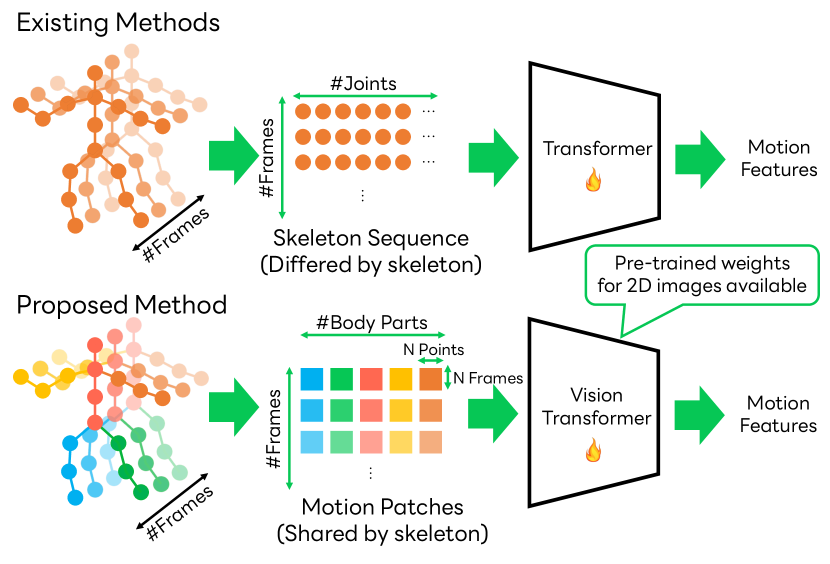 Existing Methods

#Frames

#Joints

#Frames

...
...
...
⋮

Skeleton Sequence
(Differed by skeleton)

Transformer

Motion Features

Pre-trained weights for 2D images available

Proposed Method

#Frames

#Body Parts

N Points

N Frames

#Frames

⋮

Motion Patches
(Shared by skeleton)

Vision Transformer

Motion Features